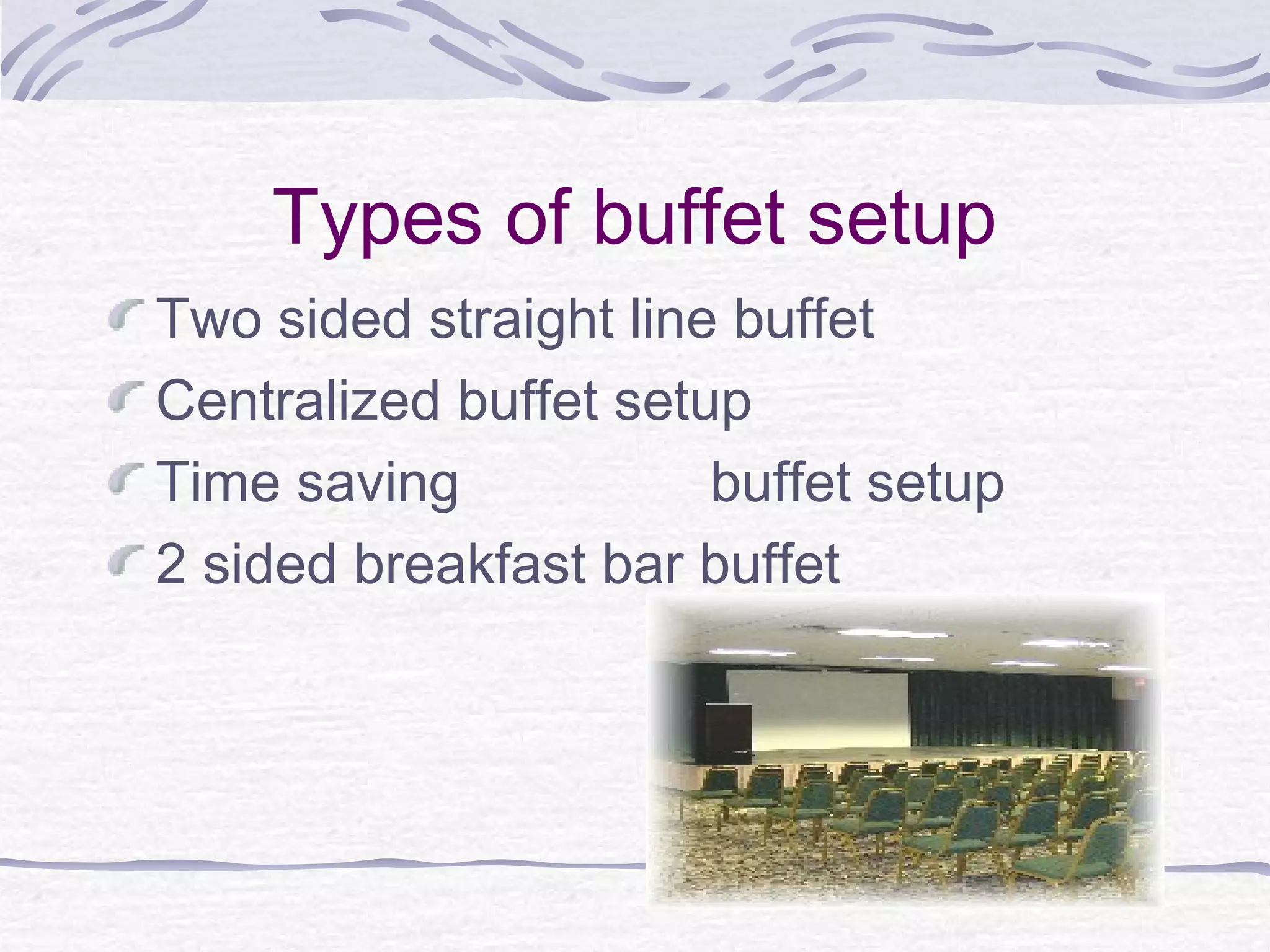 Types of buffet setup

Two sided straight line buffet
Centralized buffet setup
Time saving buffet setup
2 sided breakfast bar buffet